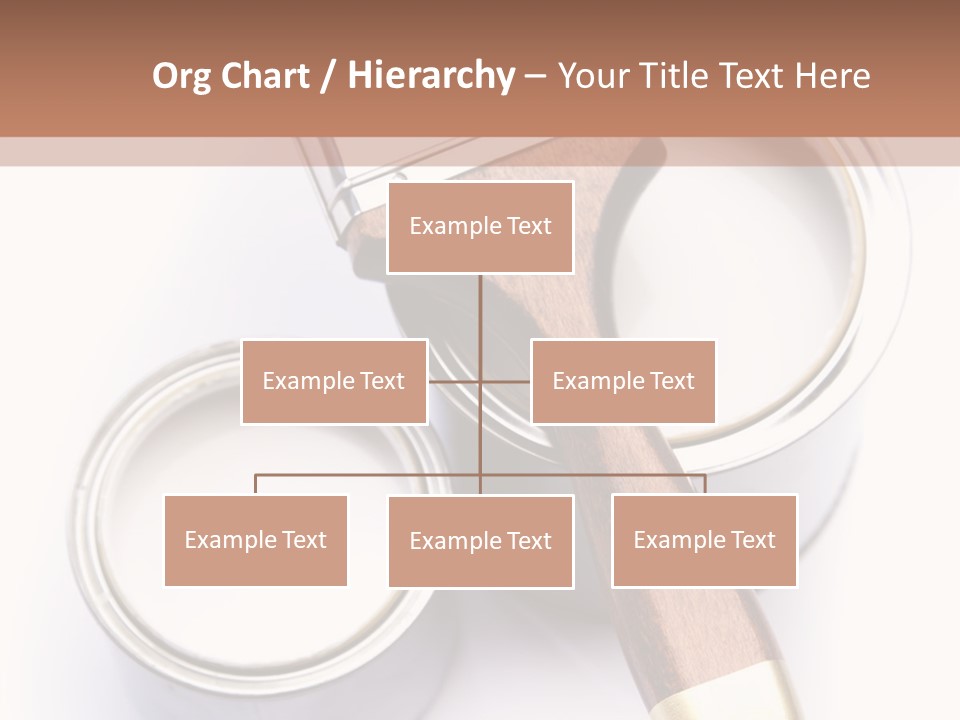 Org Chart / Hierarchy – Your Title Text Here

Example Text

Example Text

Example Text

Example Text

Example Text

Example Text